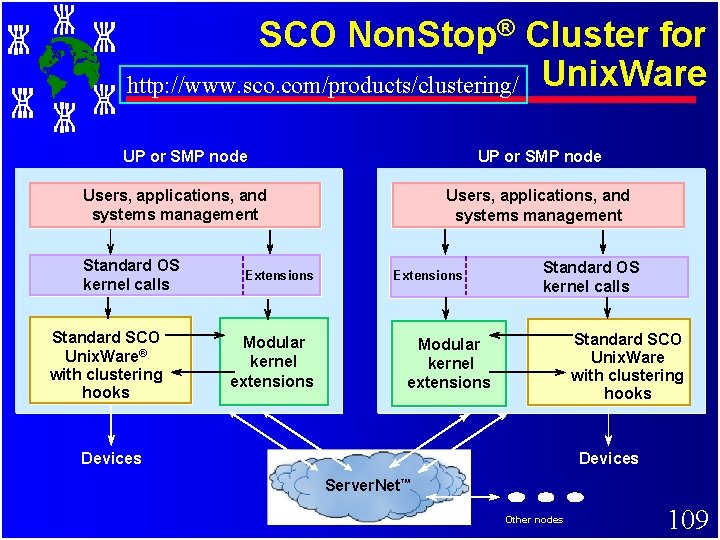 SCO NonStop® Cluster for UnixWare

http://www.sco.com/products/clustering/

UP or SMP node

Users, applications, and systems management

Standard OS kernel calls

Extensions

Standard SCO UnixWare® with clustering hooks

Modular kernel extensions

Devices

UP or SMP node

Users, applications, and systems management

Extensions

Standard OS kernel calls

Modular kernel extensions

Standard SCO UnixWare with clustering hooks

Devices

ServerNet™

Other nodes

109